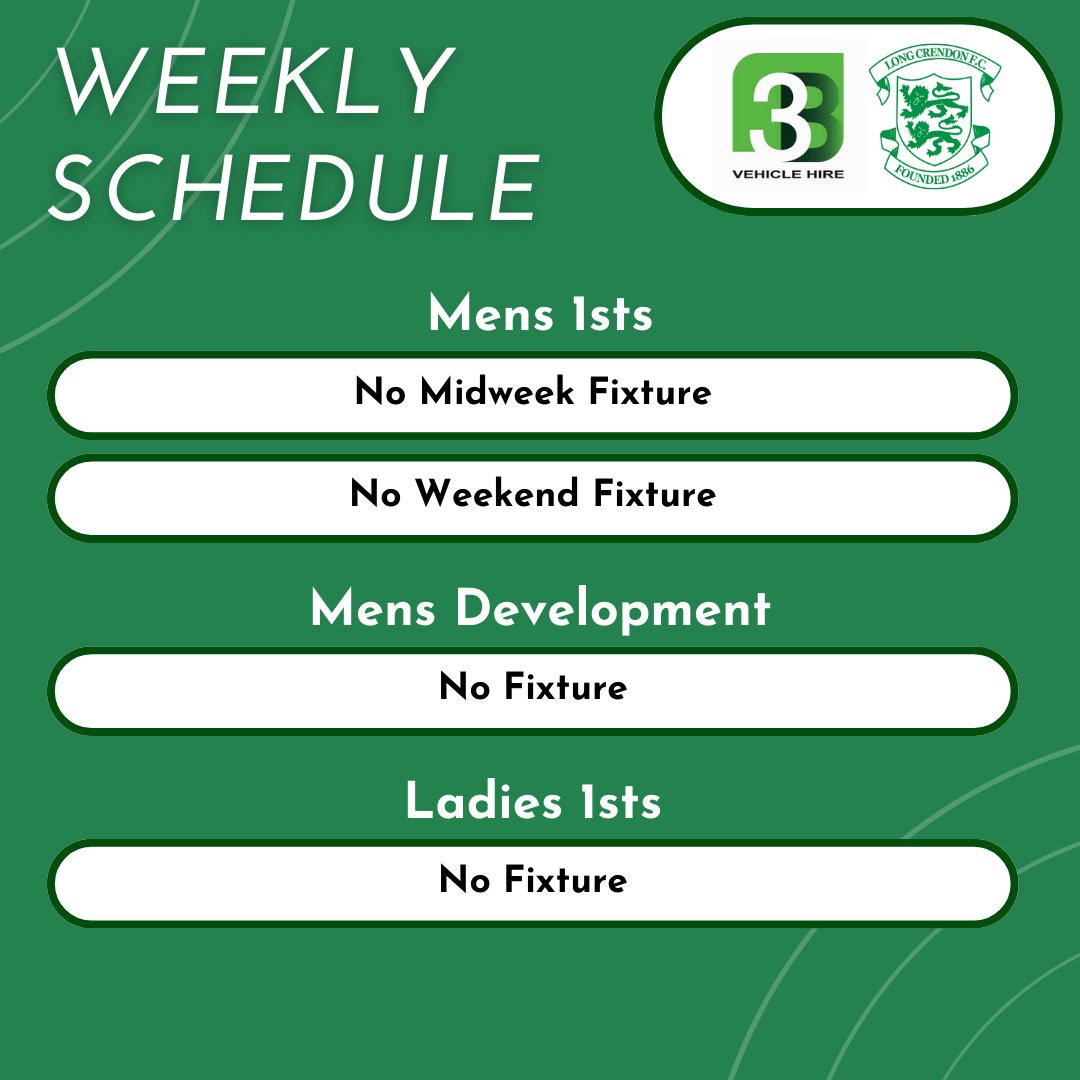 WEEKLY SCHEDULE

3B VEHICLE HIRE

LONG CRENDON F.C.
FOUNDED 1886

Mens 1sts

No Midweek Fixture

No Weekend Fixture

Mens Development

No Fixture

Ladies 1sts

No Fixture